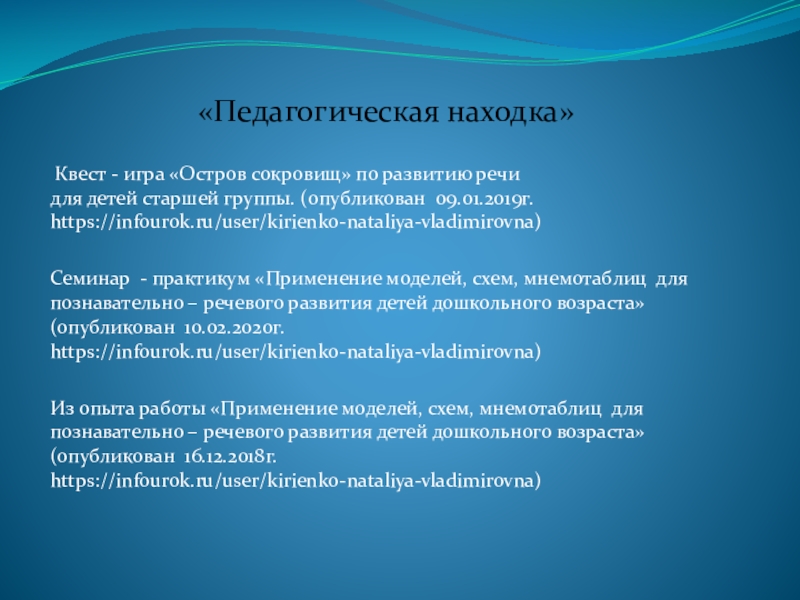 «Педагогическая находка»

Квест - игра «Остров сокровищ» по развитию речи для детей старшей группы. (опубликован 09.01.2019г. https://infourok.ru/user/kirienko-nataliya-vladimirovna)

Семинар - практикум «Применение моделей, схем, мнемотаблиц для познавательно – речевого развития детей дошкольного возраста» (опубликован 10.02.2020г. https://infourok.ru/user/kirienko-nataliya-vladimirovna)

Из опыта работы «Применение моделей, схем, мнемотаблиц для познавательно – речевого развития детей дошкольного возраста» (опубликован 16.12.2018г. https://infourok.ru/user/kirienko-nataliya-vladimirovna)